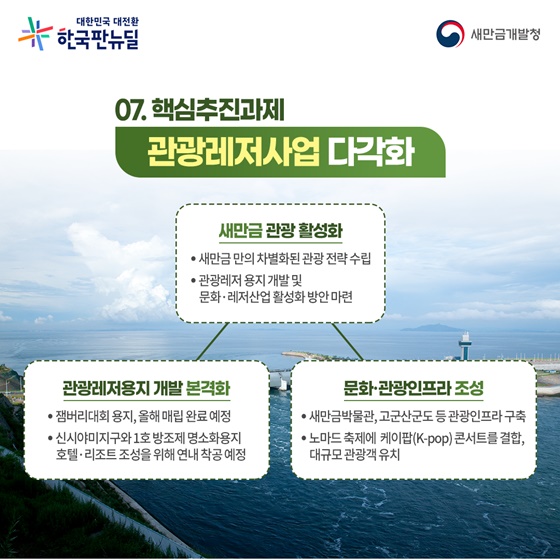 대한민국 대전환
한국판뉴딜

새만금개발청

07. 핵심추진과제
관광레저사업 다각화

새만금 관광 활성화
• 새만금 만의 차별화된 관광 전략 수립
• 관광레저 용지 개발 및 문화·레저산업 활성화 방안 마련

관광레저용지 개발 본격화
• 잼버리대회 용지, 올해 매립 완료 예정
• 신시야미지구와 1호 방조제 명소화용지 호텔·리조트 조성을 위해 연내 착공 예정

문화·관광인프라 조성
• 새만금박물관, 고군산군도 등 관광인프라 구축
• 노마드 축제에 케이팝(K-pop) 콘서트를 결합, 대규모 관광객 유치